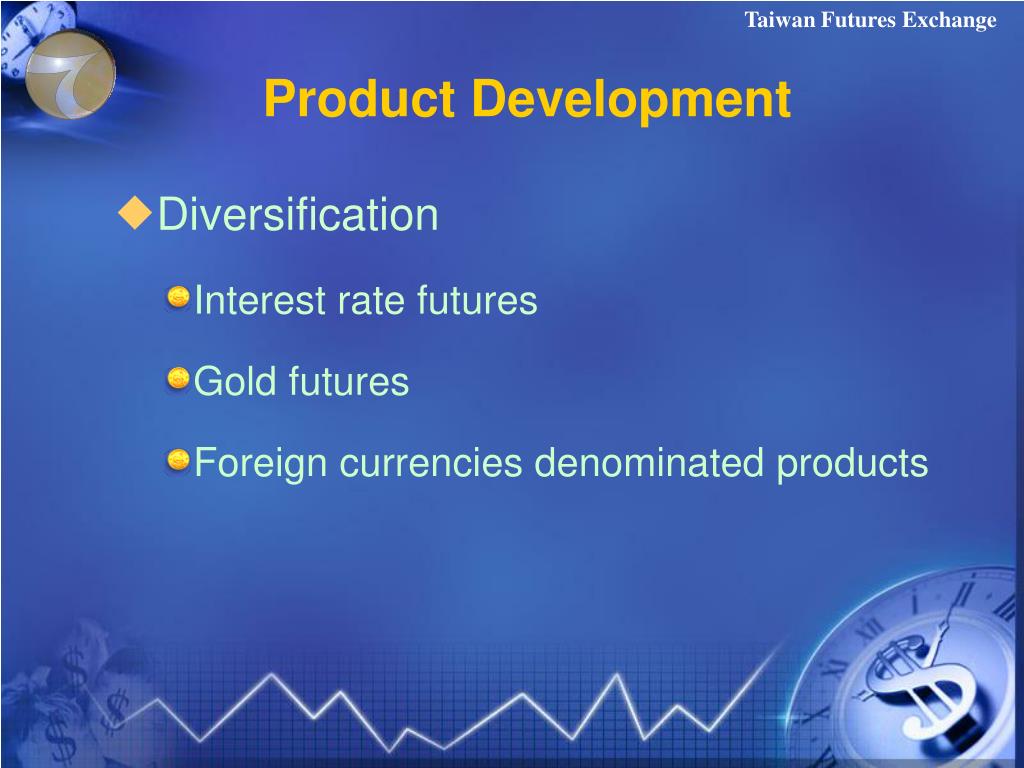 Taiwan Futures Exchange

Product Development

Diversification

Interest rate futures

Gold futures

Foreign currencies denominated products